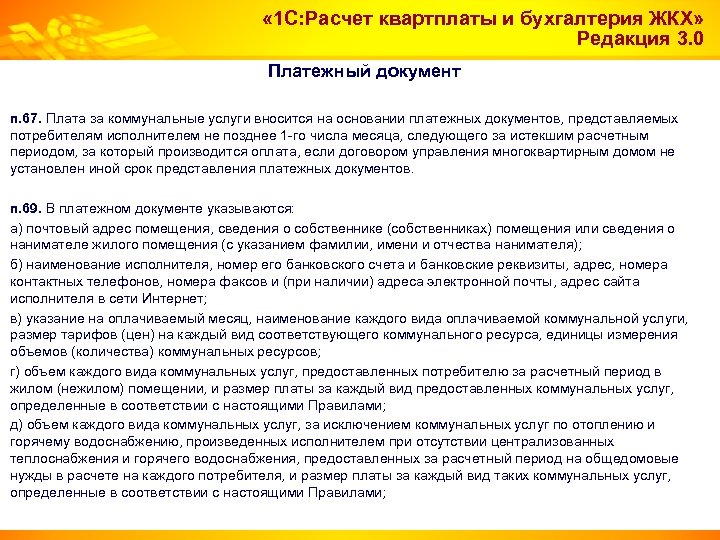 «1С:Расчет квартплаты и бухгалтерия ЖКХ»
Редакция 3.0

Платежный документ

п.67. Плата за коммунальные услуги вносится на основании платежных документов, представляемых потребителям исполнителем не позднее 1-го числа месяца, следующего за истекшим расчетным периодом, за который производится оплата, если договором управления многоквартирным домом не установлен иной срок представления платежных документов.

п.69. В платежном документе указываются:

а) почтовый адрес помещения, сведения о собственнике (собственниках) помещения или сведения о нанимателе жилого помещения (с указанием фамилии, имени и отчества нанимателя);

б) наименование исполнителя, номер его банковского счета и банковские реквизиты, адрес, номера контактных телефонов, номера факсов и (при наличии) адреса электронной почты, адрес сайта исполнителя в сети Интернет;

в) указание на оплачиваемый месяц, наименование каждого вида оплачиваемой коммунальной услуги, размер тарифов (цен) на каждый вид соответствующего коммунального ресурса, единицы измерения объемов (количества) коммунальных ресурсов;

г) объем каждого вида коммунальных услуг, предоставленных потребителю за расчетный период в жилом (нежилом) помещении, и размер платы за каждый вид предоставленных коммунальных услуг, определенные в соответствии с настоящими Правилами;

д) объем каждого вида коммунальных услуг, за исключением коммунальных услуг по отоплению и горячему водоснабжению, произведенных исполнителем при отсутствии централизованных теплоснабжения и горячего водоснабжения, предоставленных за расчетный период на общедомовые нужды в расчете на каждого потребителя, и размер платы за каждый вид таких коммунальных услуг, определенные в соответствии с настоящими Правилами;